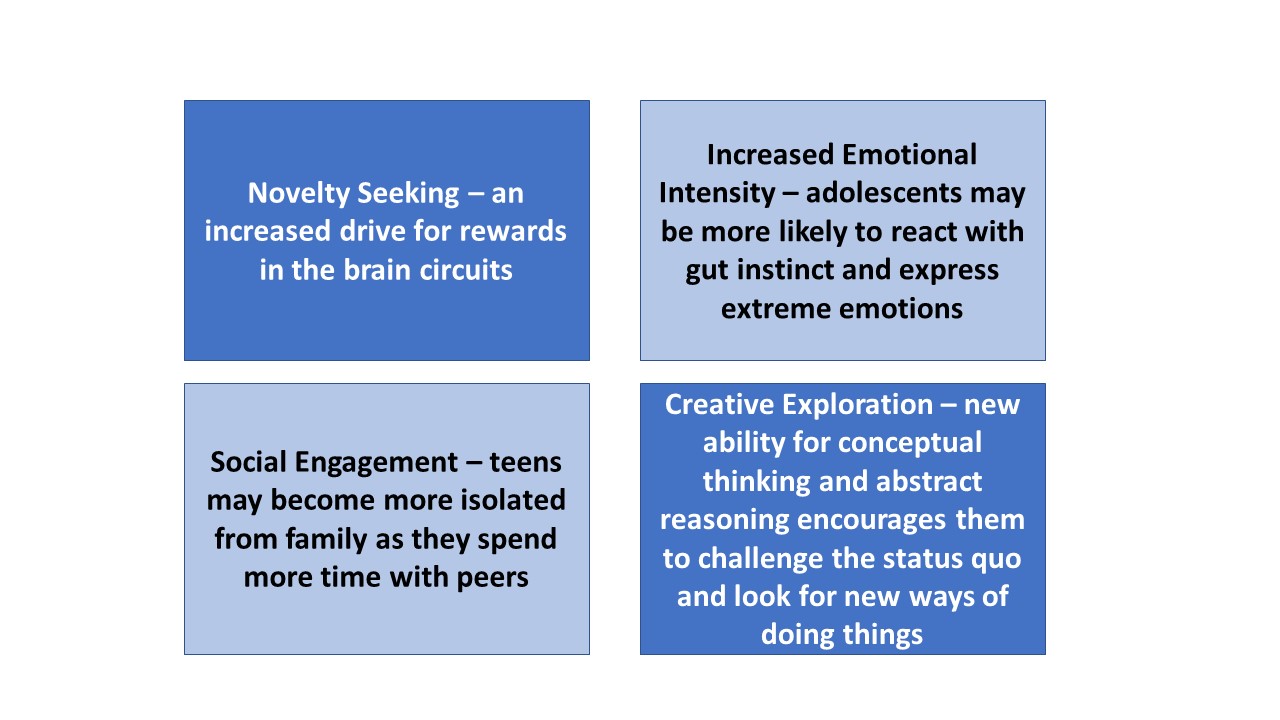 Novelty Seeking – an increased drive for rewards in the brain circuits

Increased Emotional Intensity – adolescents may be more likely to react with gut instinct and express extreme emotions

Social Engagement – teens may become more isolated from family as they spend more time with peers

Creative Exploration – new ability for conceptual thinking and abstract reasoning encourages them to challenge the status quo and look for new ways of doing things